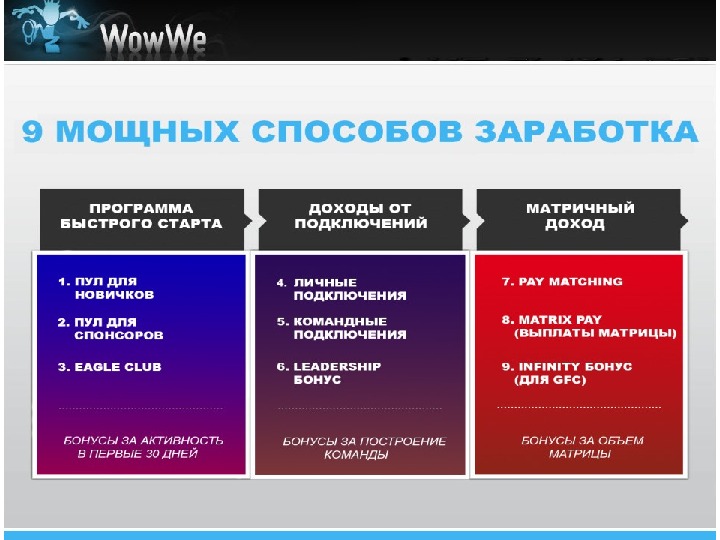 WowWe

9 МОЩНЫХ СПОСОБОВ ЗАРАБОТКА

ПРОГРАММА БЫСТРОГО СТАРТА

1. ПУЛ ДЛЯ НОВИЧКОВ

2. ПУЛ ДЛЯ СПОНСОРОВ

3. EAGLE CLUB

БОНУСЫ ЗА АКТИВНОСТЬ В ПЕРВЫЕ 30 ДНЕЙ

ДОХОДЫ ОТ ПОДКЛЮЧЕНИЙ

4. ЛИЧНЫЕ ПОДКЛЮЧЕНИЯ

5. КОМАНДНЫЕ ПОДКЛЮЧЕНИЯ

6. LEADERSHIP БОНУС

БОНУСЫ ЗА ПОСТРОЕНИЕ КОМАНДЫ

МАТРИЧНЫЙ ДОХОД

7. PAY MATCHING

8. MATRIX PAY (ВЫПЛАТЫ МАТРИЦЫ)

9. INFINITY БОНУС (ДЛЯ GFC)

БОНУСЫ ЗА ОБЪЕМ МАТРИЦЫ